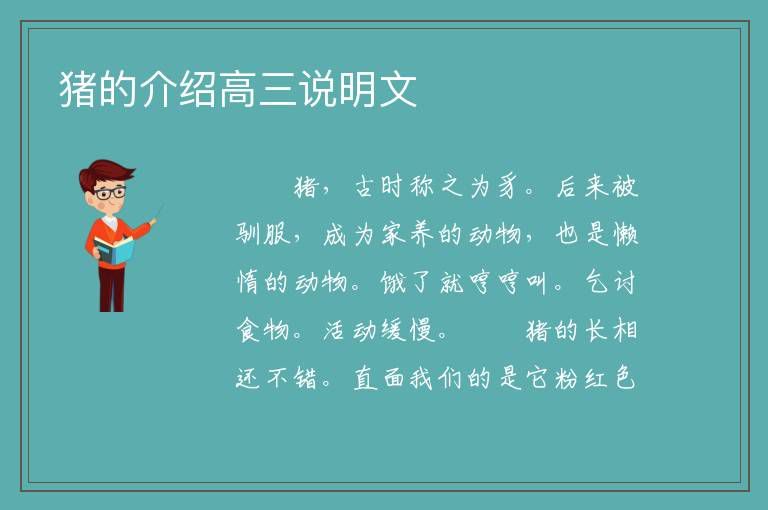 猪的介绍高三说明文

猪，古时称之为豕。后来被驯服，成为家养的动物，也是懒惰的动物。饿了就哼哼叫。乞讨食物。活动缓慢。　　猪的长相还不错。直面我们的是它粉红色